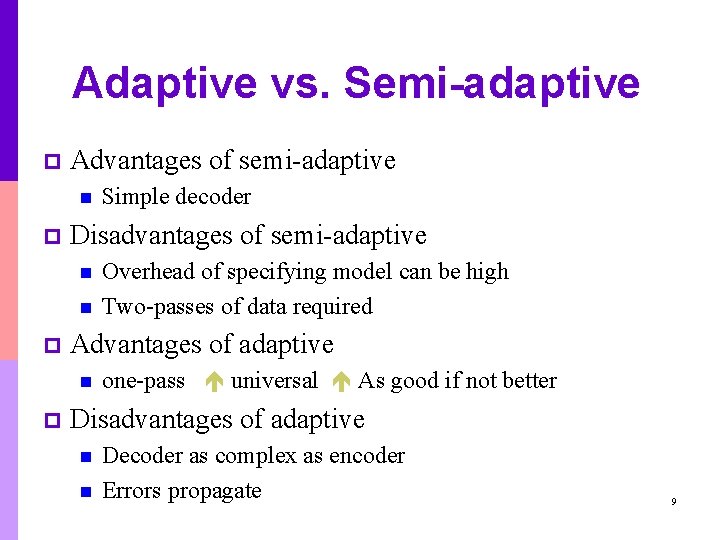 Adaptive vs. Semi-adaptive

Advantages of semi-adaptive

Simple decoder

Disadvantages of semi-adaptive

Overhead of specifying model can be high

Two-passes of data required

Advantages of adaptive

one-pass universal As good if not better

Disadvantages of adaptive

Decoder as complex as encoder

Errors propagate

9